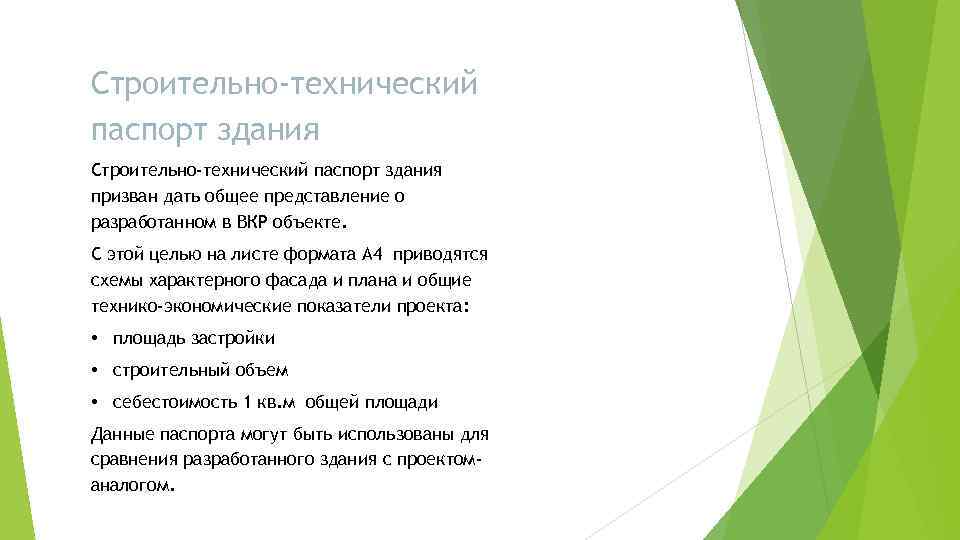 Строительно-технический паспорт здания

Строительно-технический паспорт здания призван дать общее представление о разработанном в ВКР объекте.

С этой целью на листе формата А4 приводятся схемы характерного фасада и плана и общие технико-экономические показатели проекта:

• площадь застройки

• строительный объем

• себестоимость 1 кв.м общей площади

Данные паспорта могут быть использованы для сравнения разработанного здания с проектом-аналогом.